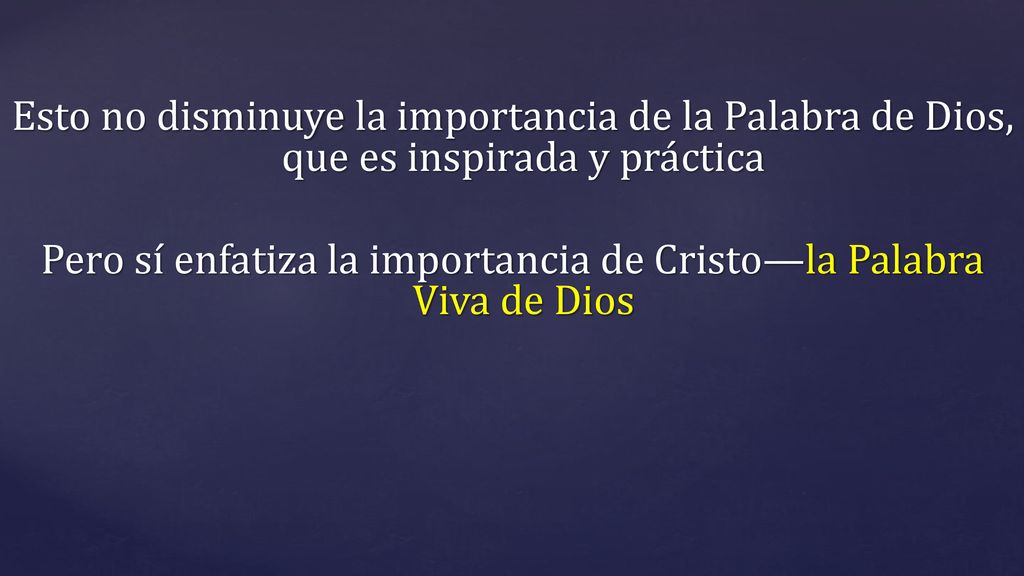 Esto no disminuye la importancia de la Palabra de Dios, que es inspirada y práctica

Pero sí enfatiza la importancia de Cristo—la Palabra Viva de Dios